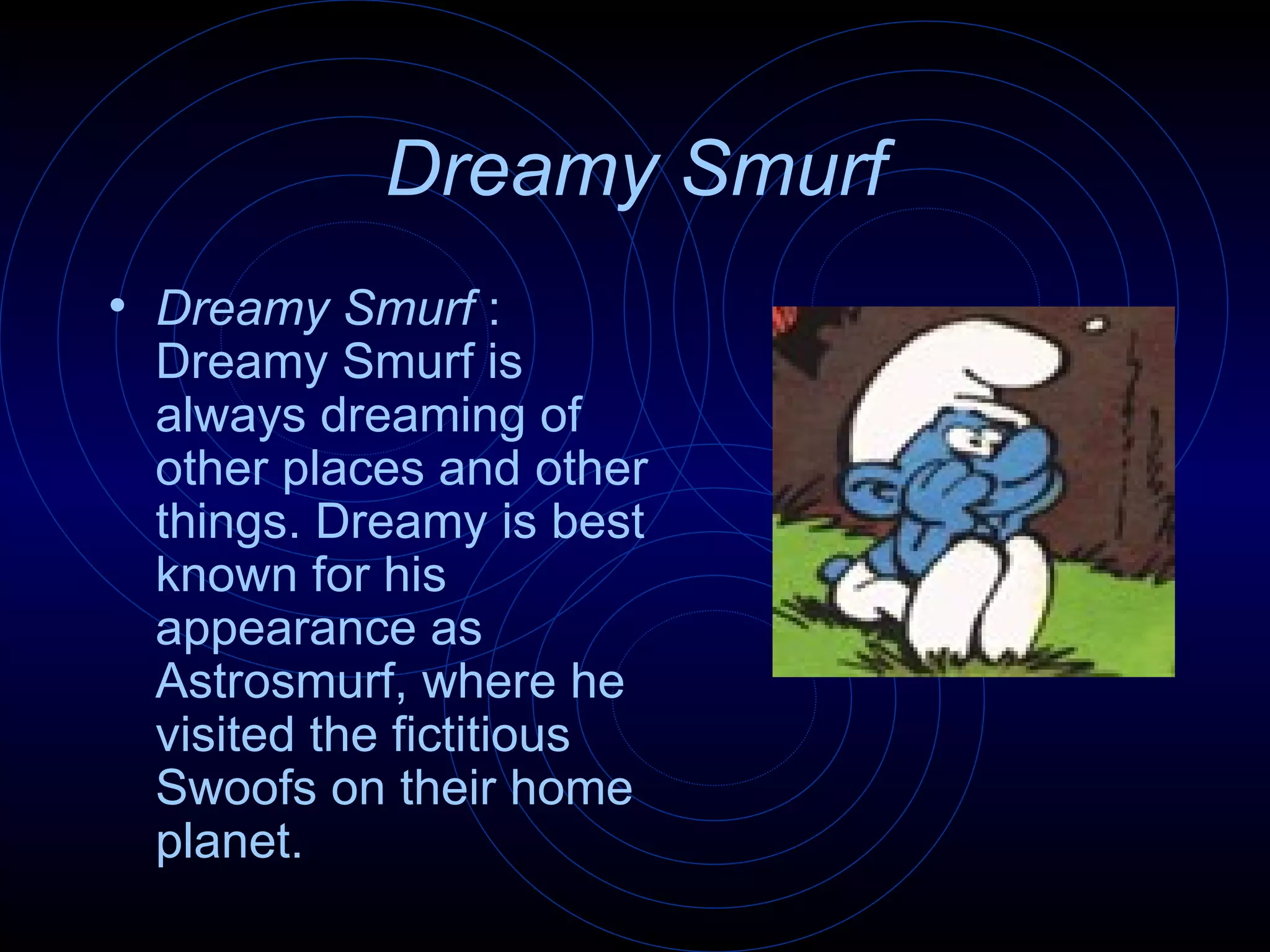 Dreamy Smurf

• Dreamy Smurf : Dreamy Smurf is always dreaming of other places and other things. Dreamy is best known for his appearance as Astrosmurf, where he visited the fictitious Swoofs on their home planet.